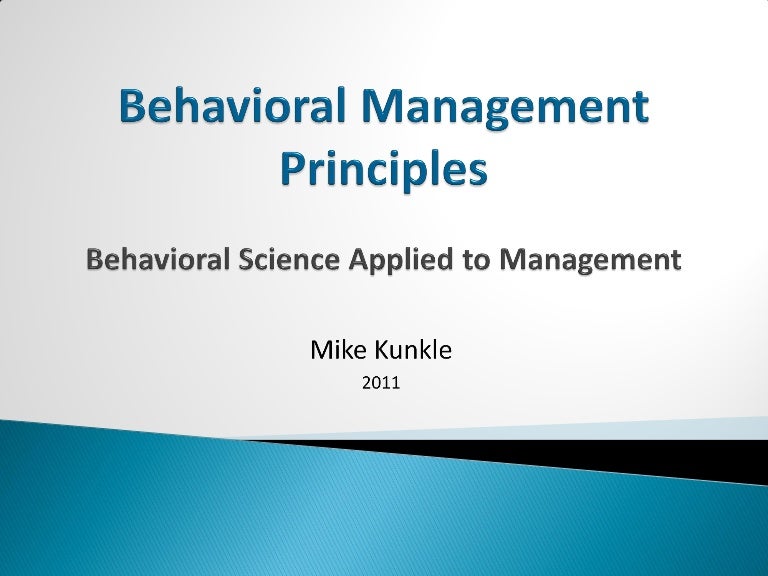 Behavioral Management Principles

Behavioral Science Applied to Management

Mike Kunkle

2011